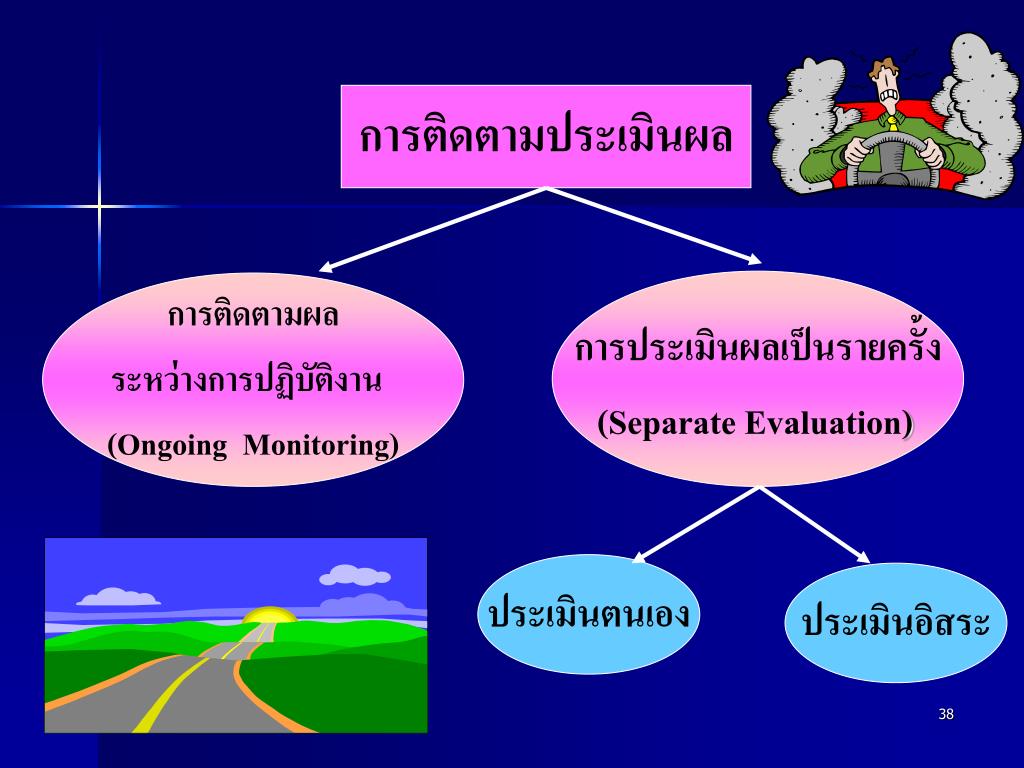 การติดตามประเมินผล

การติดตามผล ระหว่างการปฏิบัติงาน (Ongoing Monitoring)

การประเมินผลเป็นรายครั้ง (Separate Evaluation)

ประเมินตนเอง

ประเมินอิสระ

38